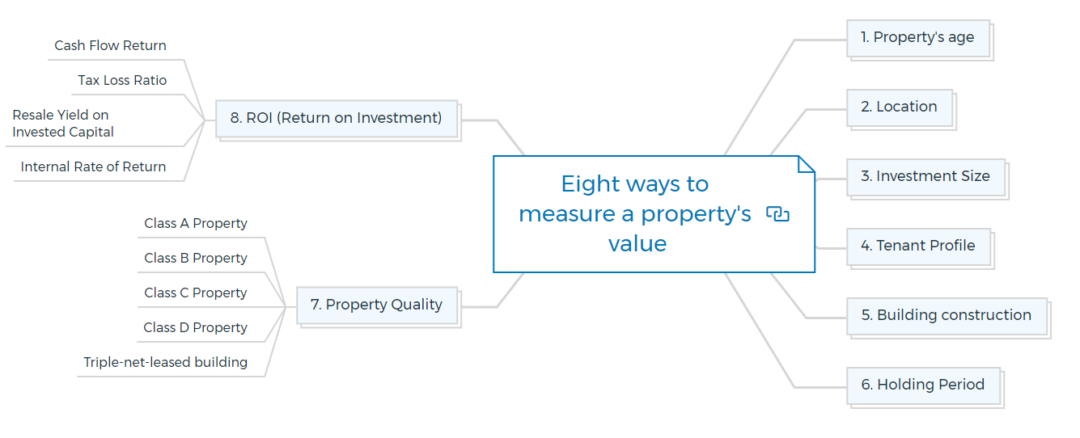 Eight ways to measure a property's value

1. Property's age

2. Location

3. Investment Size

4. Tenant Profile

5. Building construction

6. Holding Period

7. Property Quality

Class A Property

Class B Property

Class C Property

Class D Property

Triple-net-leased building

8. ROI (Return on Investment)

Cash Flow Return

Tax Loss Ratio

Resale Yield on Invested Capital

Internal Rate of Return